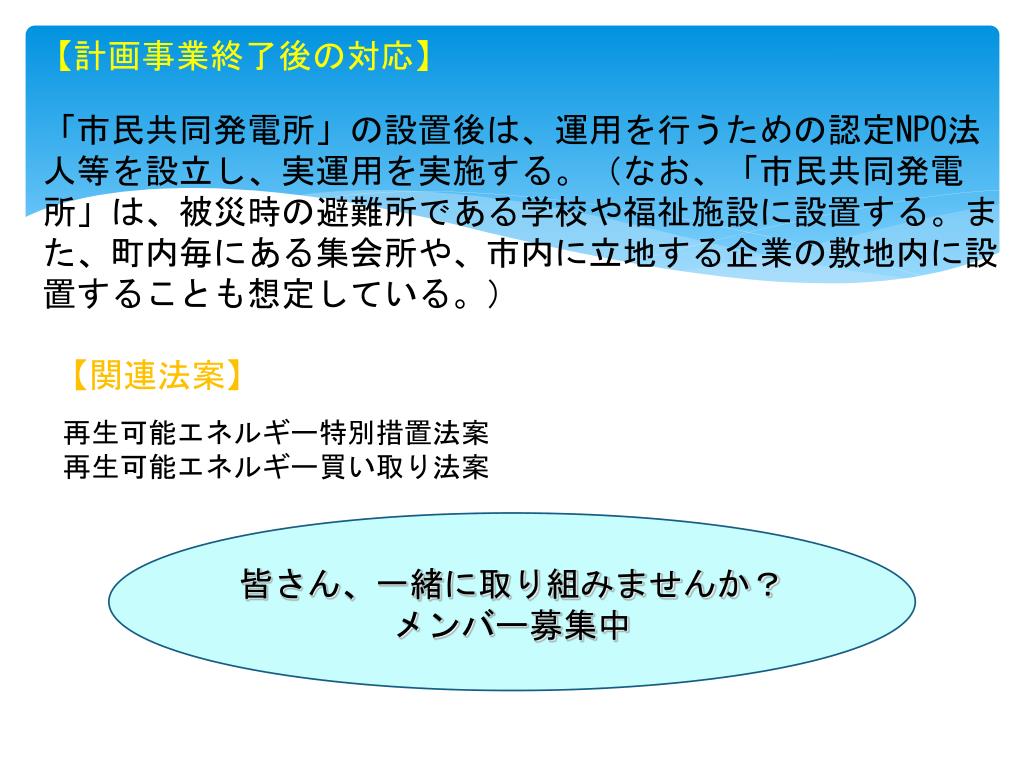 【計画事業終了後の対応】

「市民共同発電所」の設置後は、運用を行うための認定NPO法人等を設立し、実運用を実施する。（なお、「市民共同発電所」は、被災時の避難所である学校や福祉施設に設置する。また、町内毎にある集会所や、市内に立地する企業の敷地内に設置することも想定している。）

【関連法案】

再生可能エネルギー特別措置法案
再生可能エネルギー買い取り法案

皆さん、一緒に取り組みませんか？
メンバー募集中